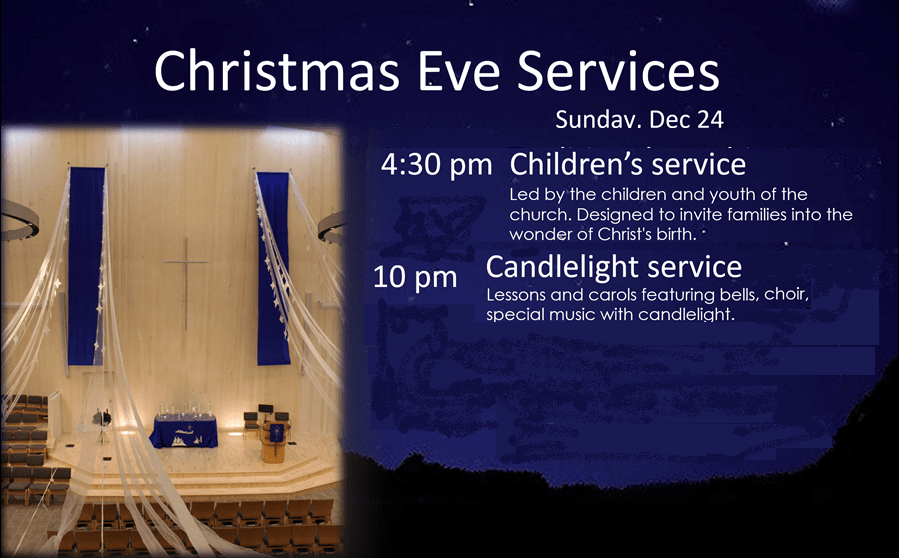 Christmas Eve Services

Sunday, Dec 24

4:30 pm Children's service

Led by the children and youth of the church. Designed to invite families into the wonder of Christ's birth.

10 pm Candlelight service

Lessons and carols featuring bells, choir, special music with candlelight.